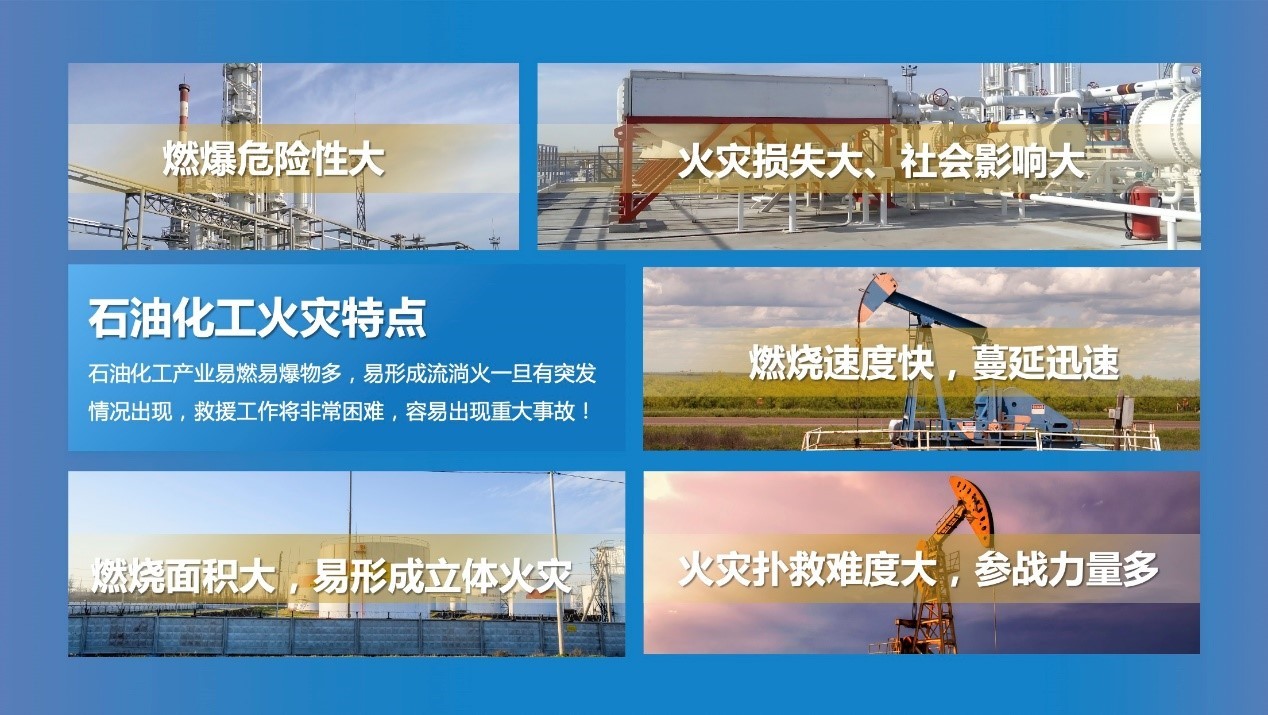 燃爆危险性大

火灾损失大、社会影响大

石油化工火灾特点

石油化工产业易燃易爆物多，易形成流淌火一旦有突发情况出现，救援工作将非常困难，容易出现重大事故！

燃烧速度快，蔓延迅速

燃烧面积大，易形成立体火灾

火灾扑救难度大，参战力量多